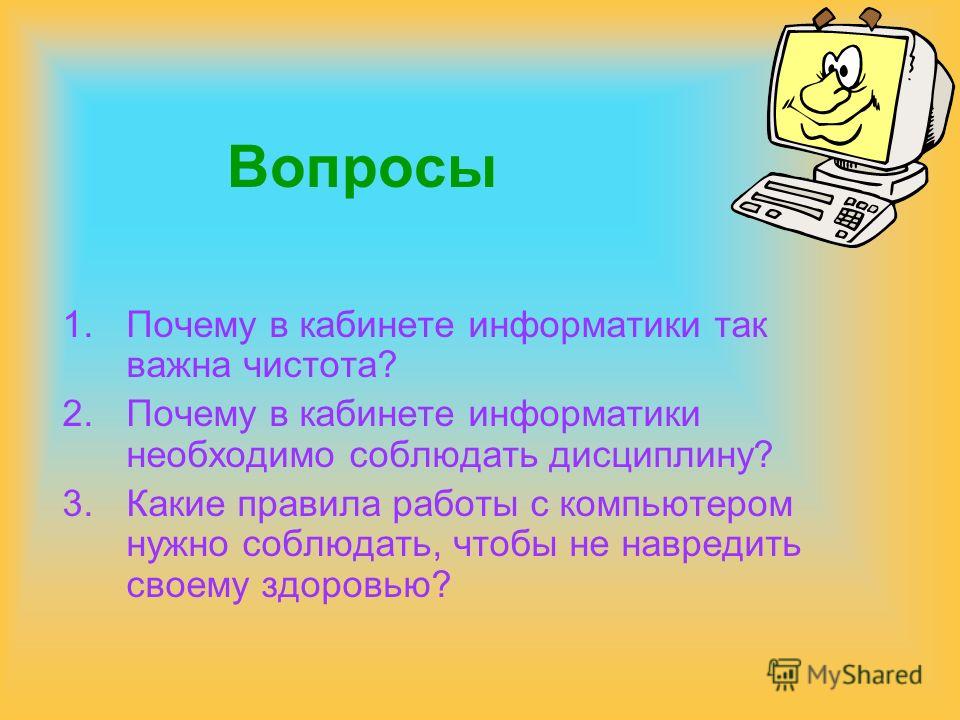 Вопросы

1. Почему в кабинете информатики так важна чистота?
2. Почему в кабинете информатики необходимо соблюдать дисциплину?
3. Какие правила работы с компьютером нужно соблюдать, чтобы не навредить своему здоровью?

MyShared